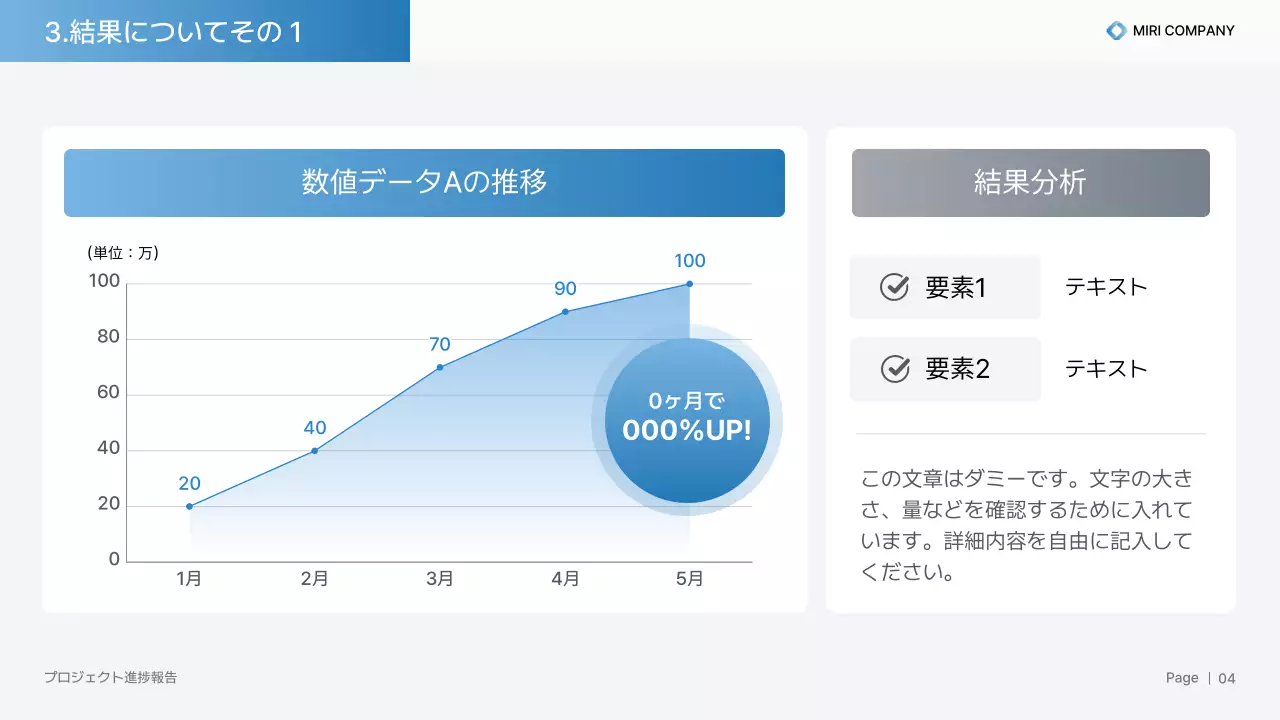 3.結果についてその１

MIRI COMPANY

数値データAの推移

（単位：万）

100
80
60
40
20
0

20
40
70
90
100

1月
2月
3月
4月
5月

0ヶ月で
000%UP!

結果分析

要素1　テキスト

要素2　テキスト

この文章はダミーです。文字の大きさ、量などを確認するために入れています。詳細内容を自由に記入してください。

プロジェクト進捗報告

Page | 04